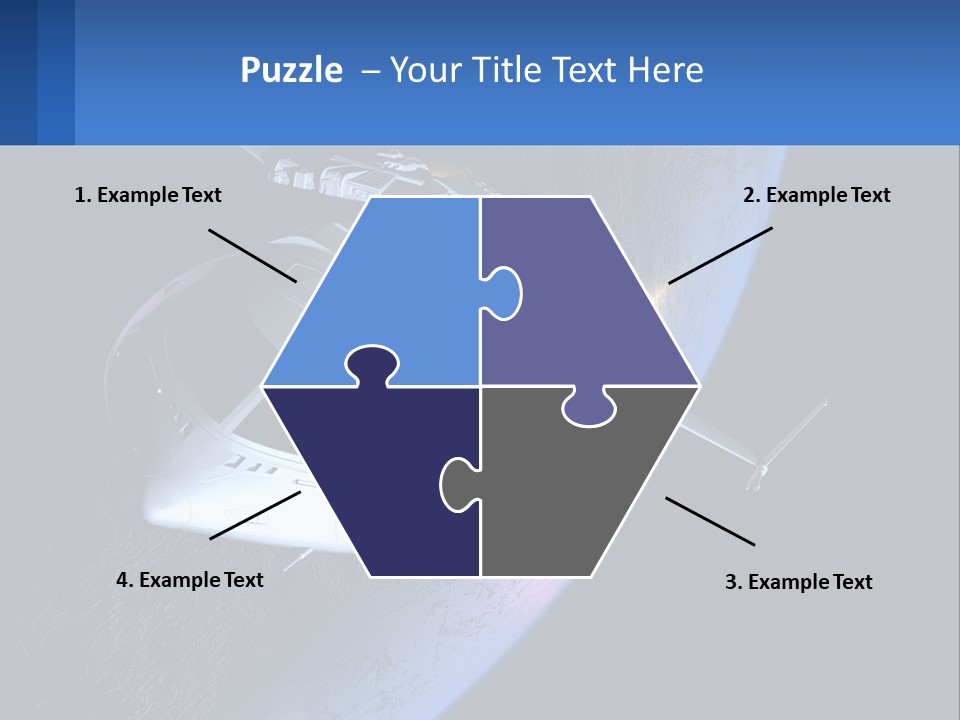 Puzzle – Your Title Text Here

1. Example Text

2. Example Text

4. Example Text

3. Example Text